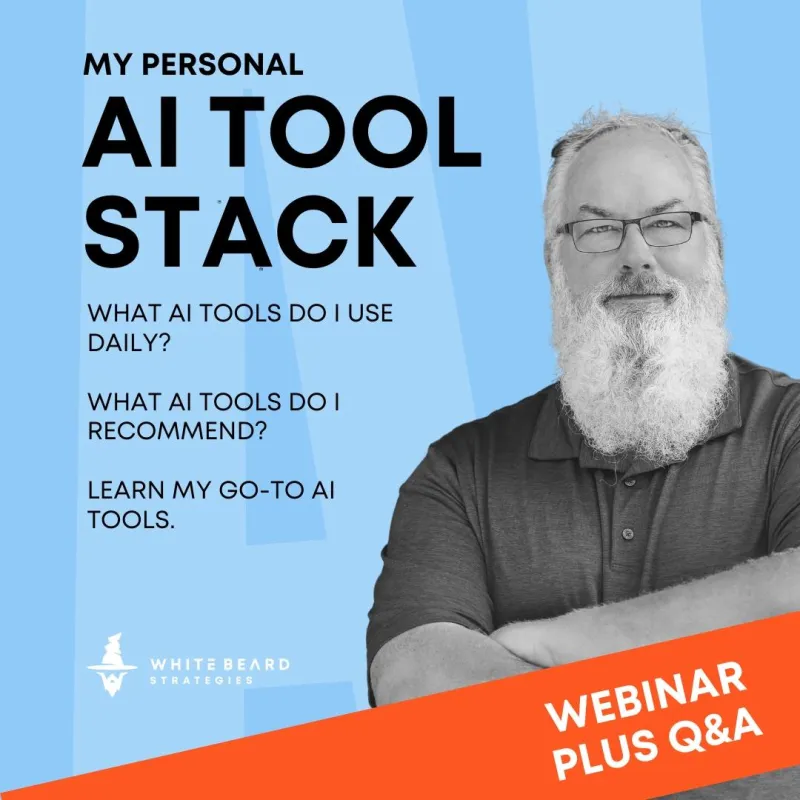 MY PERSONAL
AI TOOL STACK

WHAT AI TOOLS DO I USE DAILY?

WHAT AI TOOLS DO I RECOMMEND?

LEARN MY GO-TO AI TOOLS.

WHITE BEARD
STRATEGIES

WEBINAR
PLUS Q&A